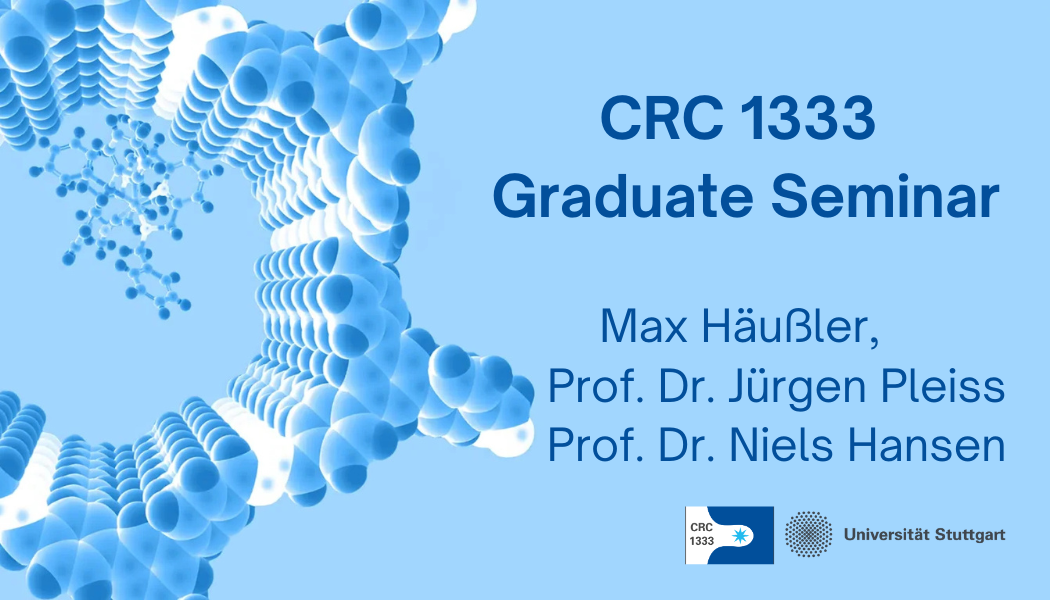 CRC 1333
Graduate Seminar

Max Häußler,
Prof. Dr. Jürgen Pleiss
Prof. Dr. Niels Hansen

CRC
1333

Universität Stuttgart